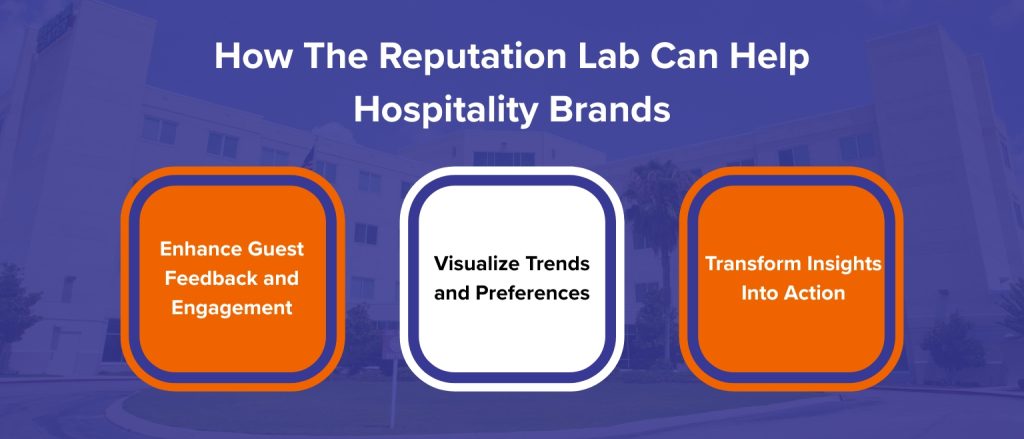 How The Reputation Lab Can Help Hospitality Brands

Enhance Guest Feedback and Engagement

Visualize Trends and Preferences

Transform Insights Into Action